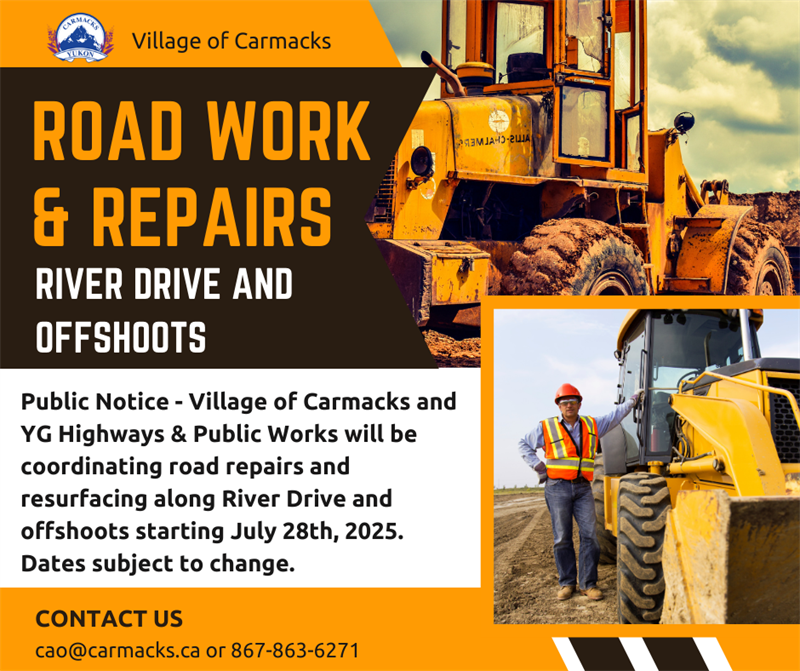 CARMACKS
YUKON

Village of Carmacks

ROAD WORK & REPAIRS

RIVER DRIVE AND OFFSHOOTS

ALLIS-CHALMERS

Public Notice - Village of Carmacks and YG Highways & Public Works will be coordinating road repairs and resurfacing along River Drive and offshoots starting July 28th, 2025. Dates subject to change.

CONTACT US

cao@carmacks.ca or 867-863-6271